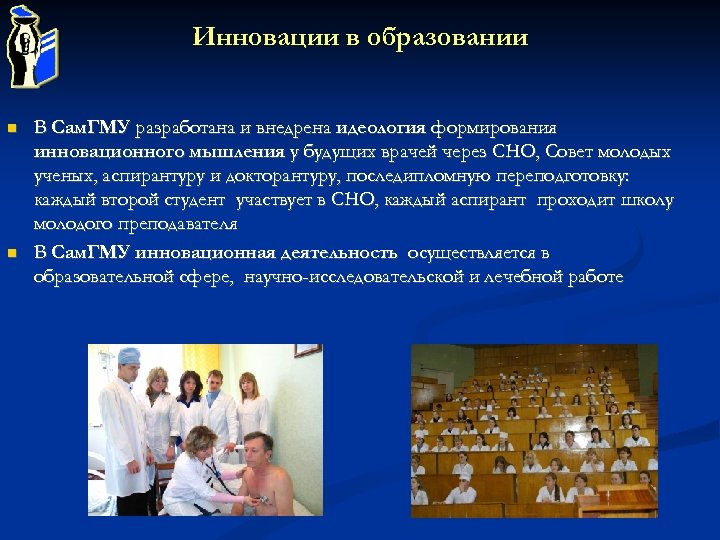 Инновации в образовании

В СамГМУ разработана и внедрена идеология формирования инновационного мышления у будущих врачей через СНО, Совет молодых ученых, аспирантуру и докторантуру, последипломную переподготовку: каждый второй студент участвует в СНО, каждый аспирант проходит школу молодого преподавателя

В СамГМУ инновационная деятельность осуществляется в образовательной сфере, научно-исследовательской и лечебной работе